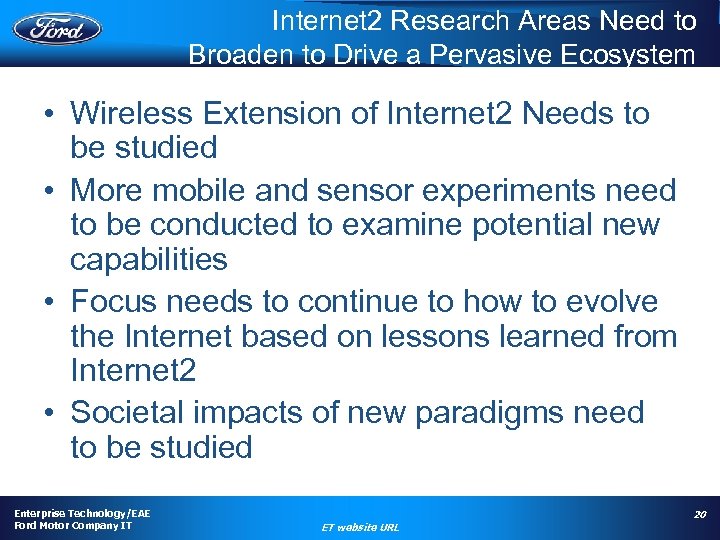 Ford

Internet2 Research Areas Need to Broaden to Drive a Pervasive Ecosystem

• Wireless Extension of Internet2 Needs to be studied
• More mobile and sensor experiments need to be conducted to examine potential new capabilities
• Focus needs to continue to how to evolve the Internet based on lessons learned from Internet2
• Societal impacts of new paradigms need to be studied

Enterprise Technology/EAE
Ford Motor Company IT

ET website URL

20